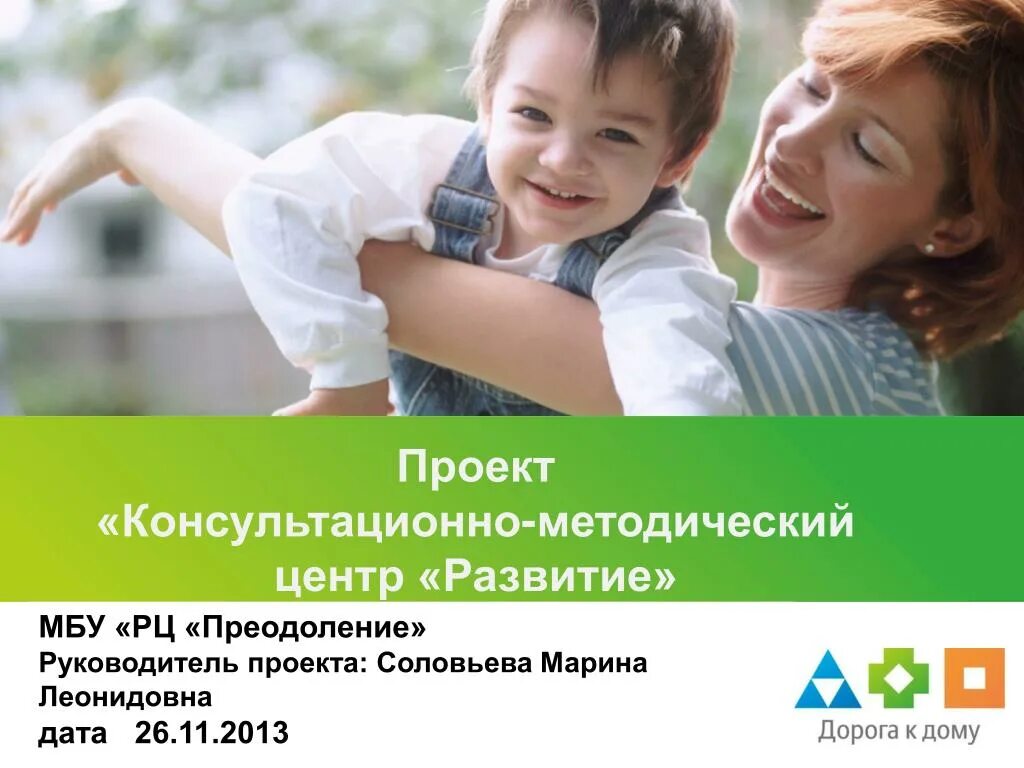 Проект «Консультационно-методический центр «Развитие»

МБУ «РЦ «Преодоление»
Руководитель проекта: Соловьева Марина Леонидовна
дата 26.11.2013

Дорога к дому